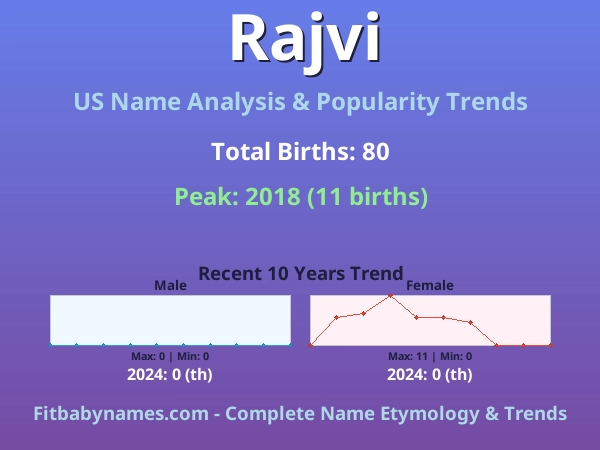 Rajvi

US Name Analysis & Popularity Trends

Total Births: 80

Peak: 2018 (11 births)

Recent 10 Years Trend

Male

Max: 0 | Min: 0

2024: 0 (th)

Female

Max: 11 | Min: 0

2024: 0 (th)

Fitbabynames.com - Complete Name Etymology & Trends